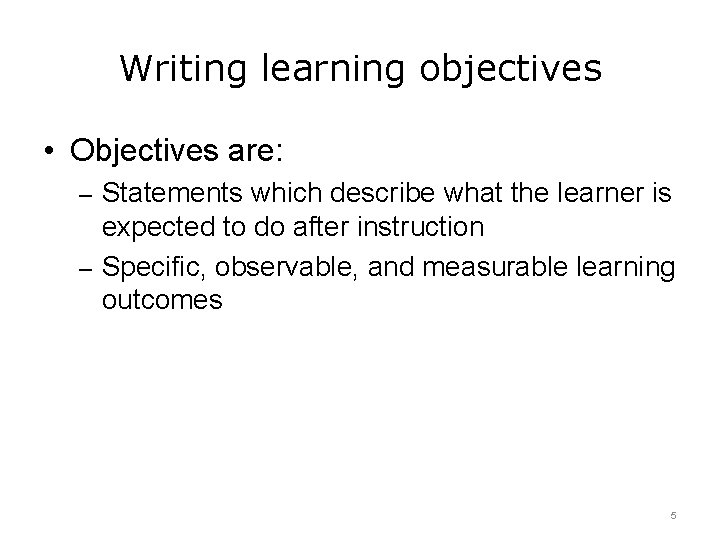 Writing learning objectives

• Objectives are:
– Statements which describe what the learner is expected to do after instruction
– Specific, observable, and measurable learning outcomes

5